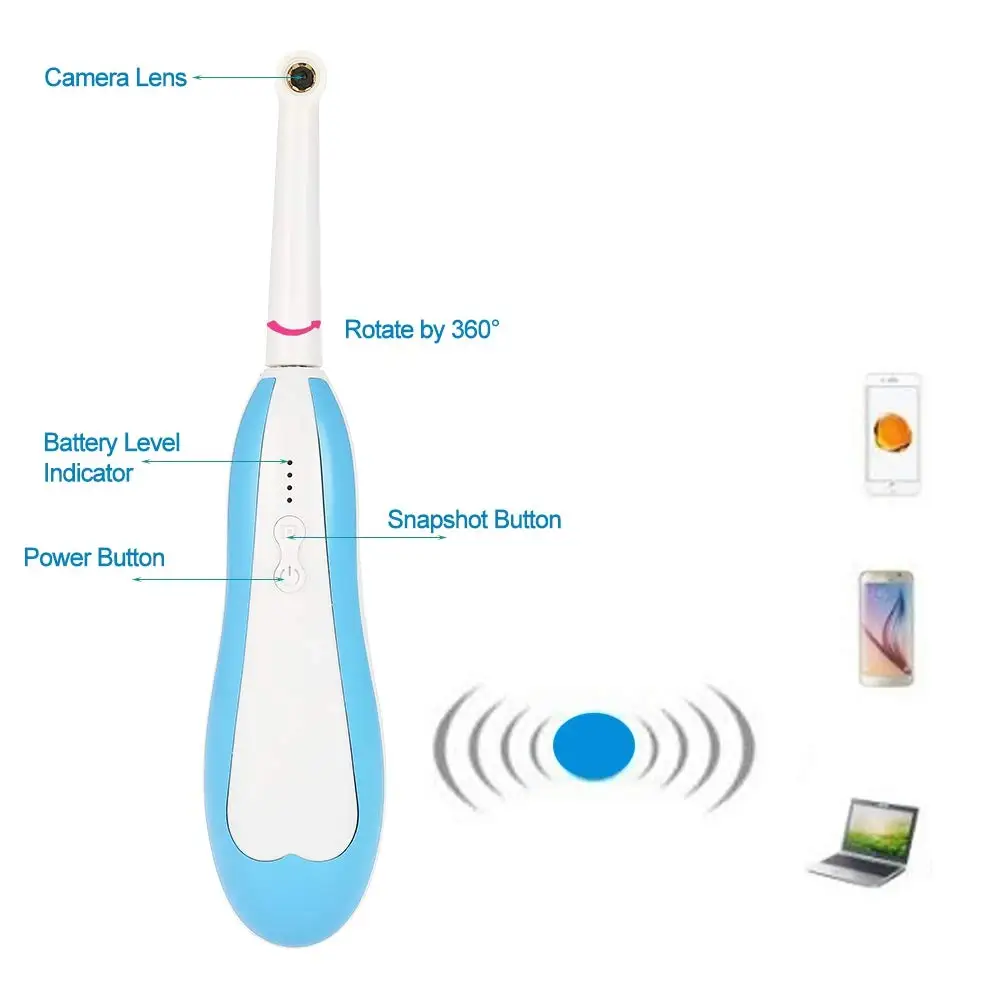 Camera Lens

Rotate by 360°

Battery Level Indicator

Snapshot Button

Power Button